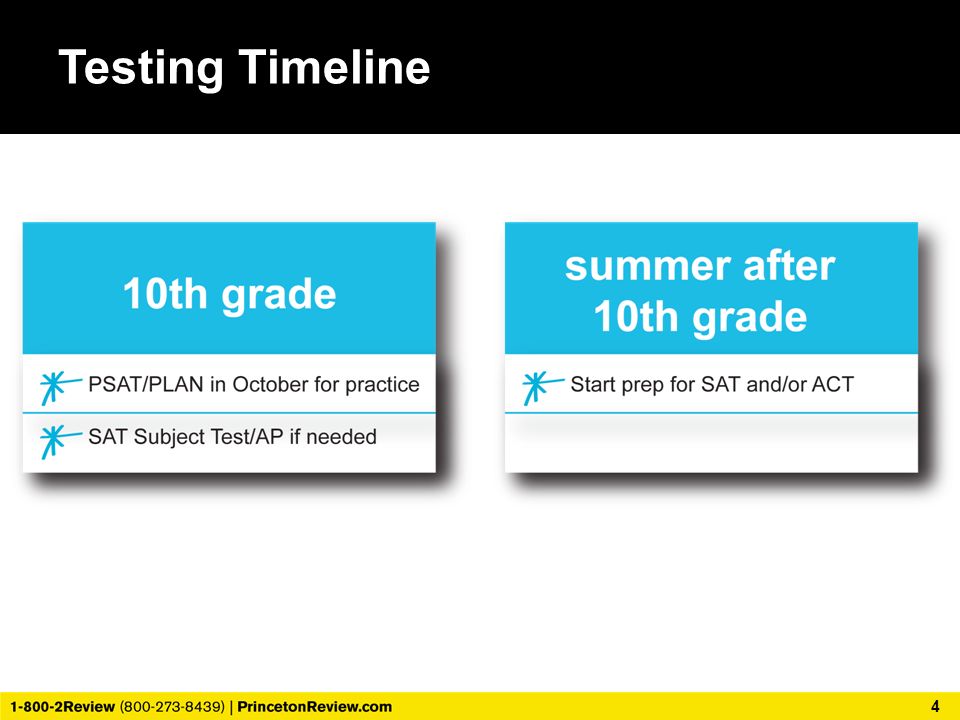 Testing Timeline

10th grade

PSAT/PLAN in October for practice

SAT Subject Test/AP if needed

summer after 10th grade

Start prep for SAT and/or ACT

1-800-2Review (800-273-8439) | PrincetonReview.com

4